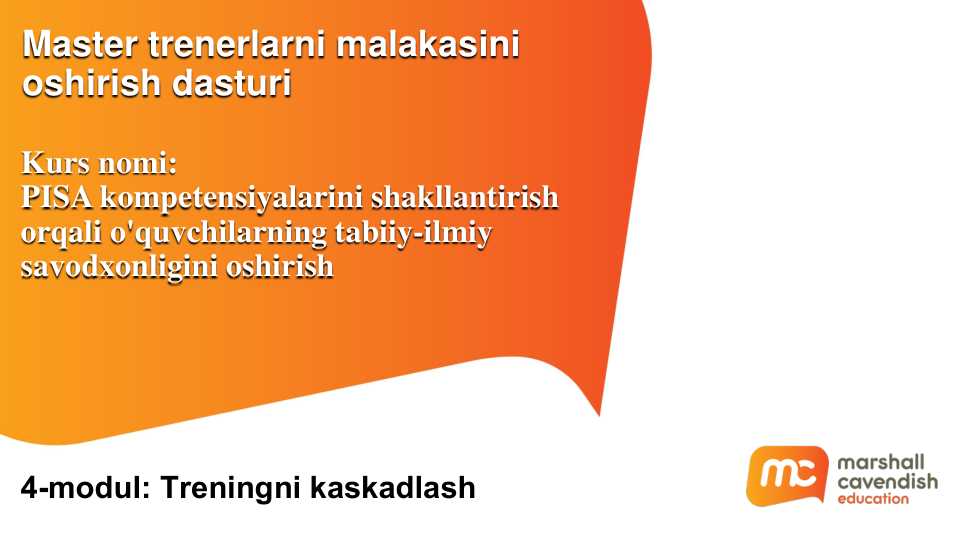 Master trenerlarni malakasini oshirish dasturi

Kurs nomi:
PISA kompetensiyalarini shakllantirish orqali o'quvchilarning tabiiy-ilmiy savodxonligini oshirish

4-modul: Treningni kaskadlash

mc marshall cavendish education